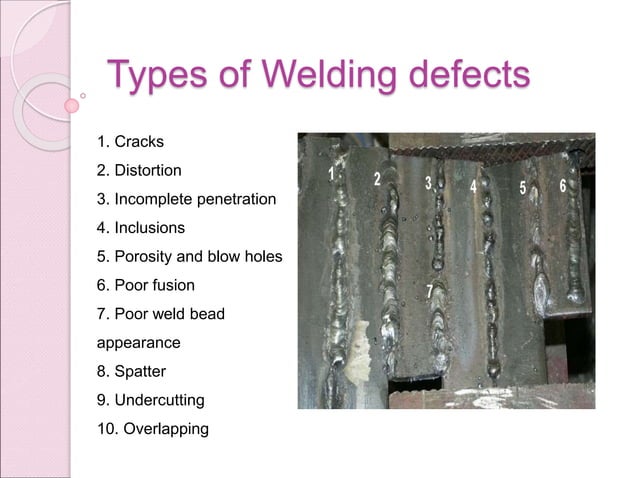 Types of Welding defects

1. Cracks
2. Distortion
3. Incomplete penetration
4. Inclusions
5. Porosity and blow holes
6. Poor fusion
7. Poor weld bead appearance
8. Spatter
9. Undercutting
10. Overlapping

1 2 3 4 5 6 7